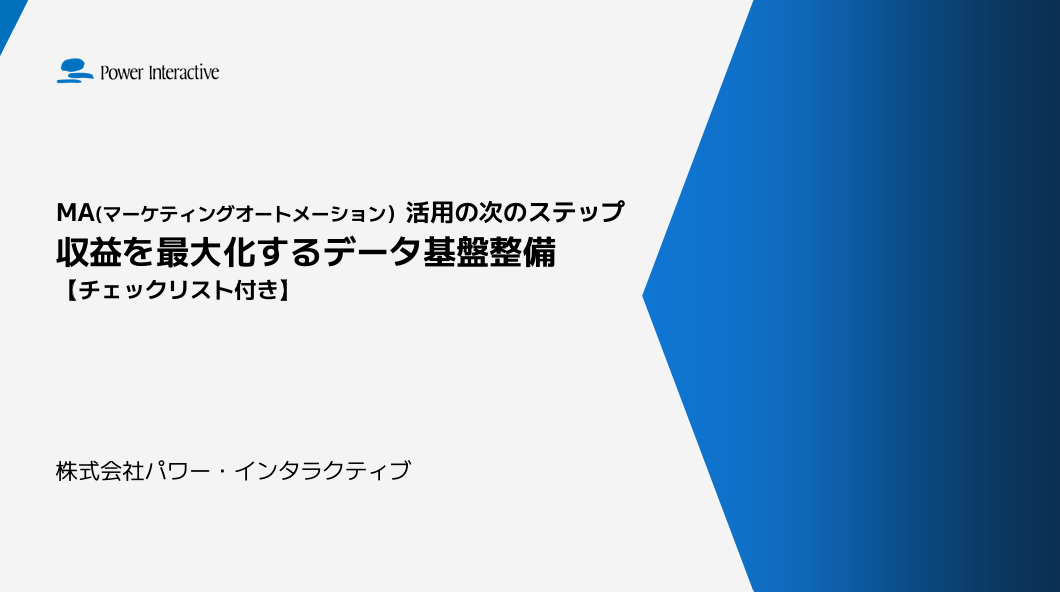 Power Interactive

MA(マーケティングオートメーション) 活用の次のステップ
収益を最大化するデータ基盤整備
【チェックリスト付き】

株式会社パワー・インタラクティブ